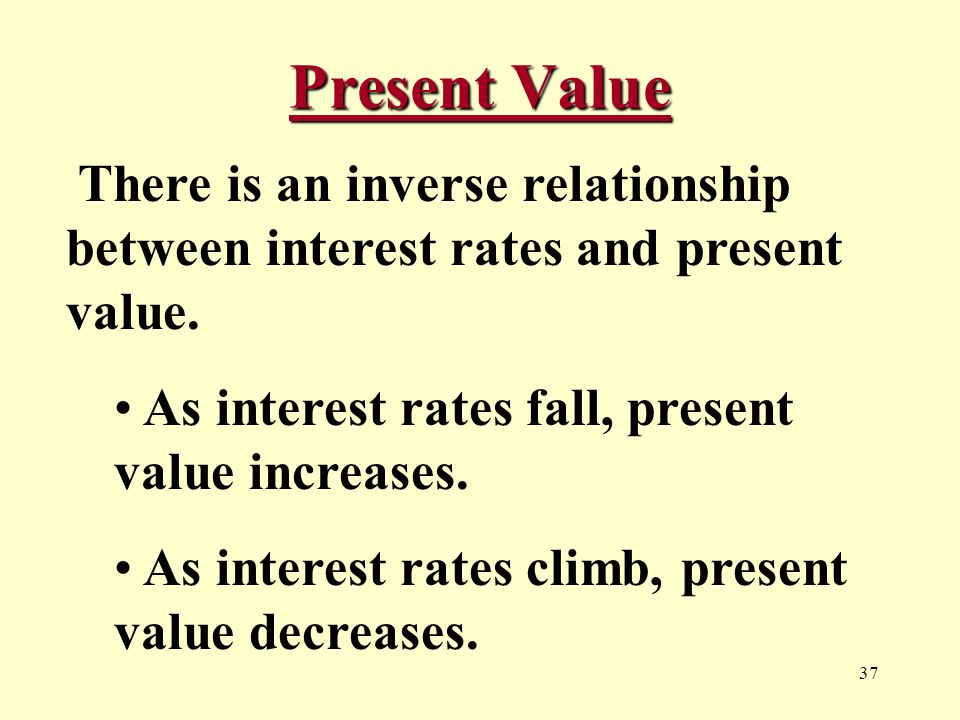 Present Value

There is an inverse relationship between interest rates and present value.

• As interest rates fall, present value increases.

• As interest rates climb, present value decreases.

37